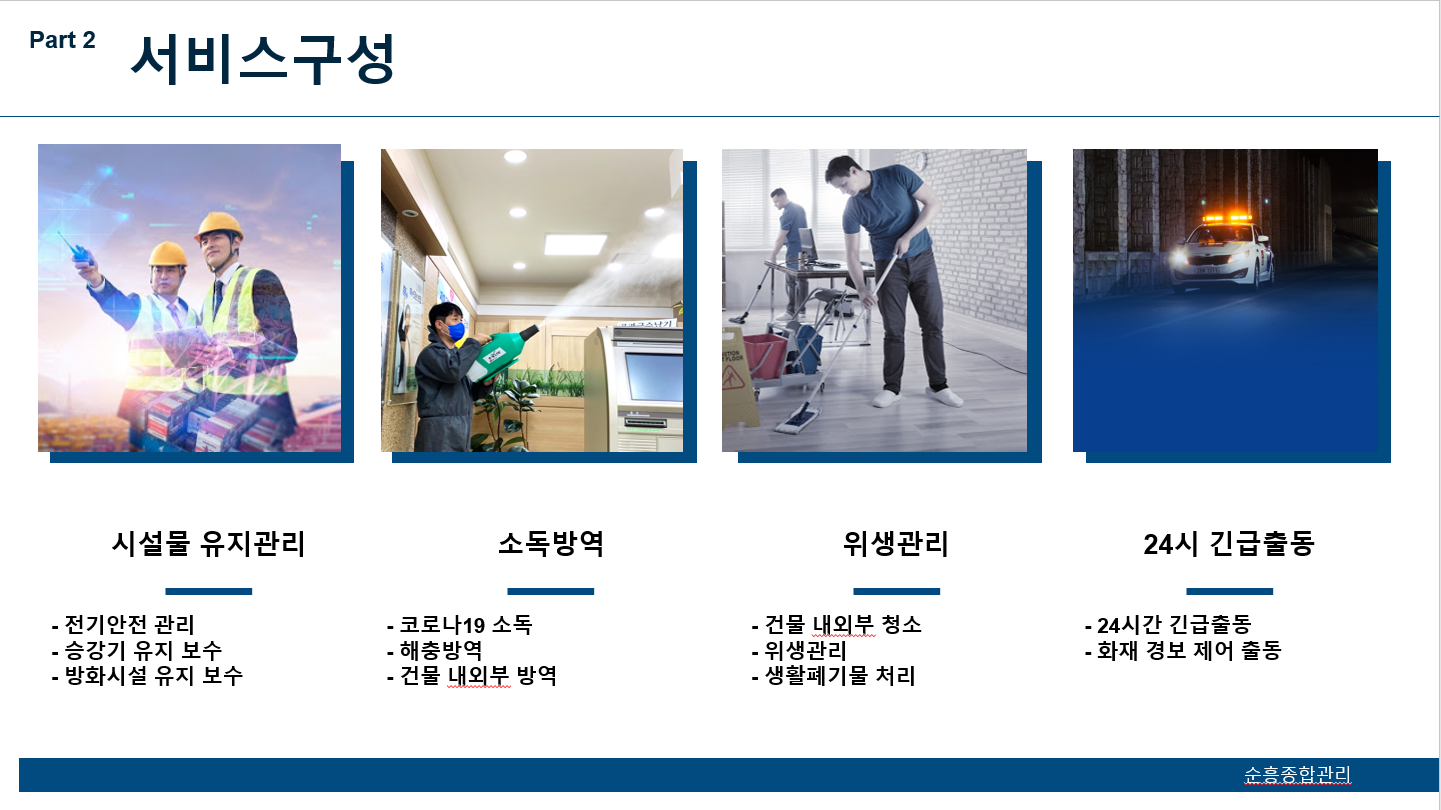 Part 2 서비스구성

시설물 유지관리

- 전기안전 관리
- 승강기 유지 보수
- 방화시설 유지 보수

소독방역

- 코로나19 소독
- 해충방역
- 건물 내외부 방역

위생관리

- 건물 내외부 청소
- 위생관리
- 생활폐기물 처리

24시 긴급출동

- 24시간 긴급출동
- 화재 경보 제어 출동

순흥종합관리